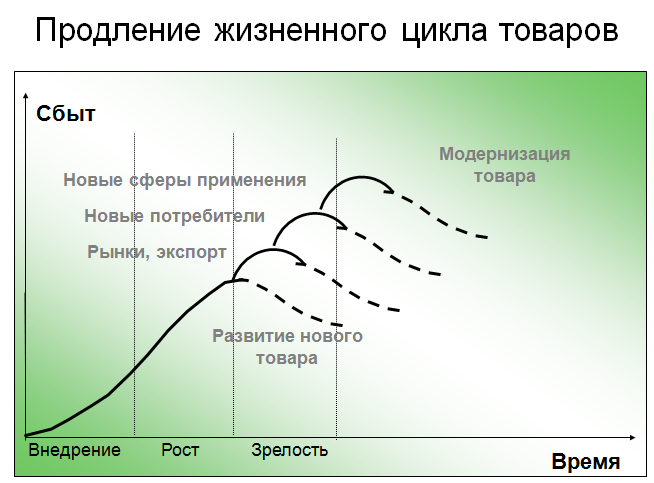 Продление жизненного цикла товаров

Сбыт

Модернизация товара

Новые сферы применения

Новые потребители

Рынки, экспорт

Развитие нового товара

Внедрение

Рост

Зрелость

Время